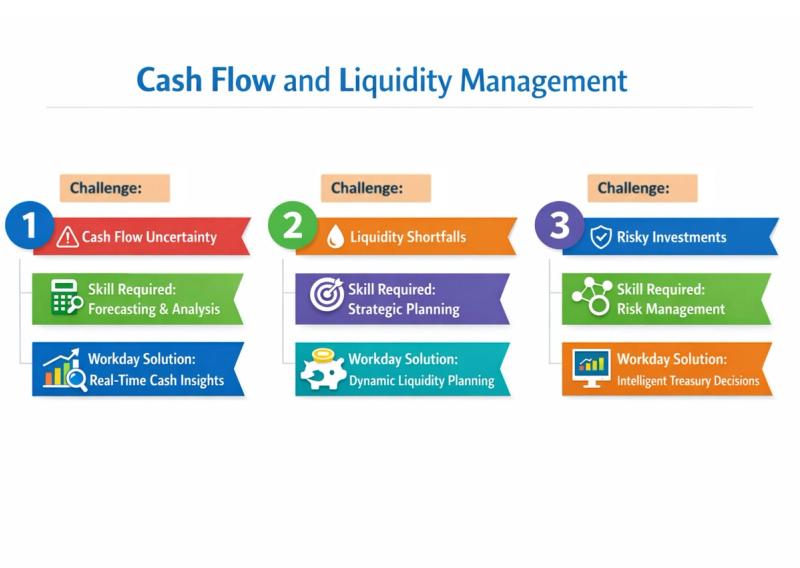 Cash Flow and Liquidity Management

Challenge:
1
Cash Flow Uncertainty
Skill Required:
Forecasting & Analysis
Workday Solution:
Real-Time Cash Insights

Challenge:
2
Liquidity Shortfalls
Skill Required:
Strategic Planning
Workday Solution:
Dynamic Liquidity Planning

Challenge:
3
Risky Investments
Skill Required:
Risk Management
Workday Solution:
Intelligent Treasury Decisions